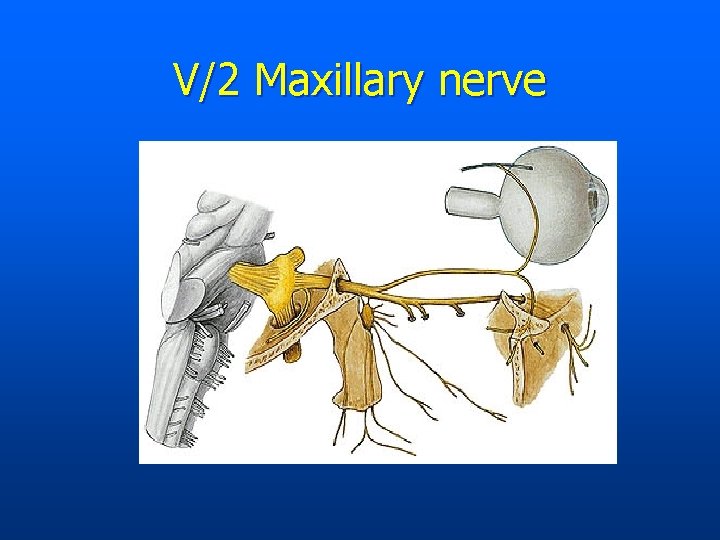 V/2 Maxillary nerve